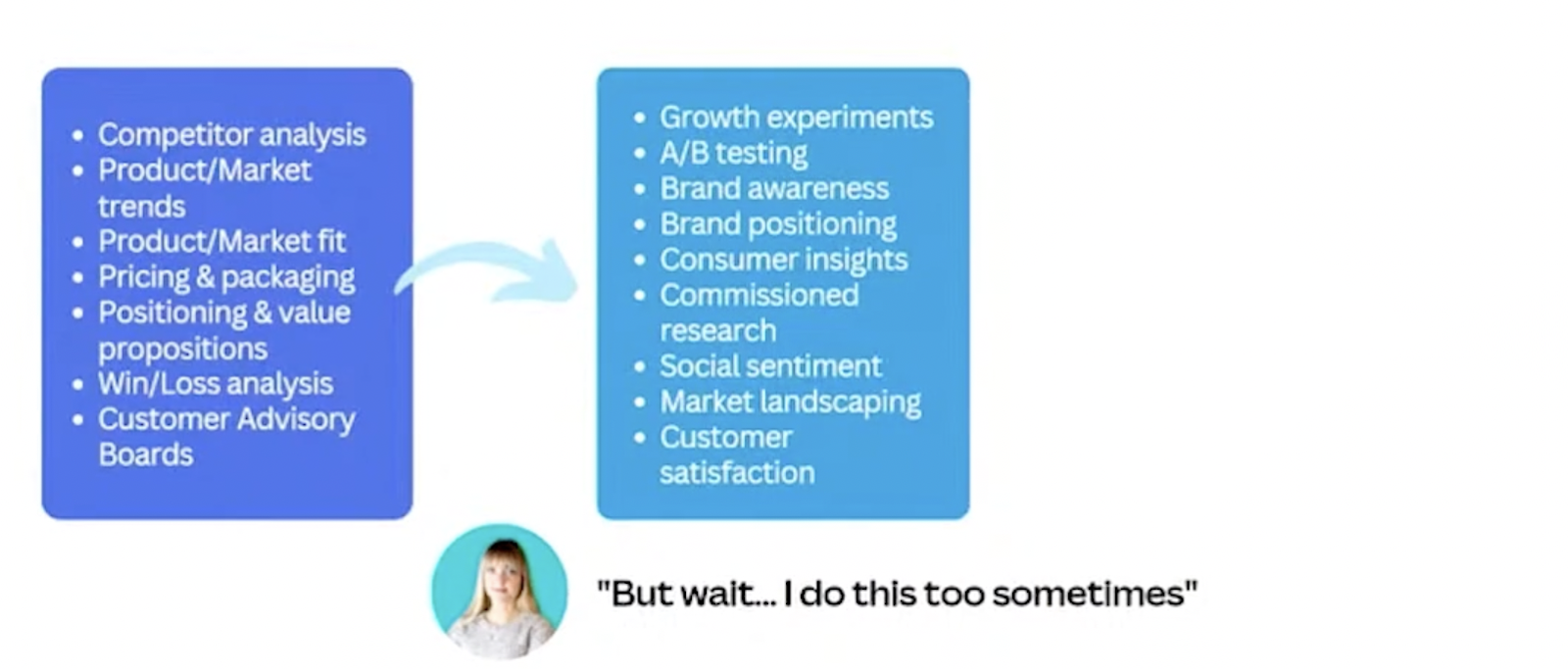 - Competitor analysis
- Product/Market trends
- Product/Market fit
- Pricing & packaging
- Positioning & value propositions
- Win/Loss analysis
- Customer Advisory Boards

- Growth experiments
- A/B testing
- Brand awareness
- Brand positioning
- Consumer insights
- Commissioned research
- Social sentiment
- Market landscaping
- Customer satisfaction

"But wait... I do this too sometimes"